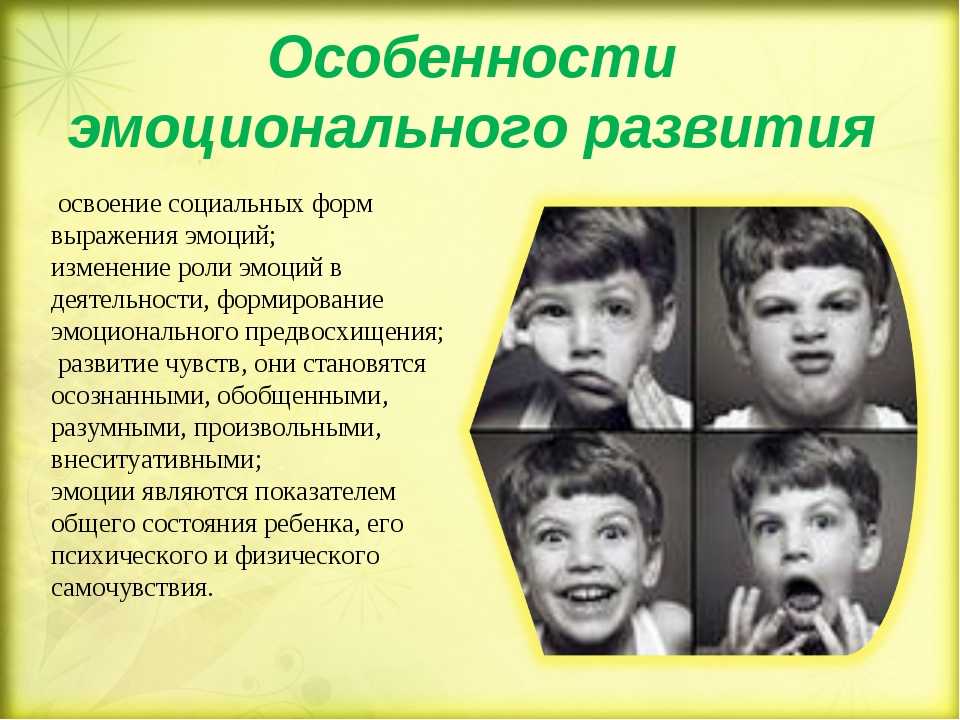 Особенности эмоционального развития

освоение социальных форм выражения эмоций;
изменение роли эмоций в деятельности, формирование эмоционального предвосхищения;
развитие чувств, они становятся осознанными, обобщенными, разумными, произвольными, внеситуативными;
эмоции являются показателем общего состояния ребенка, его психического и физического самочувствия.